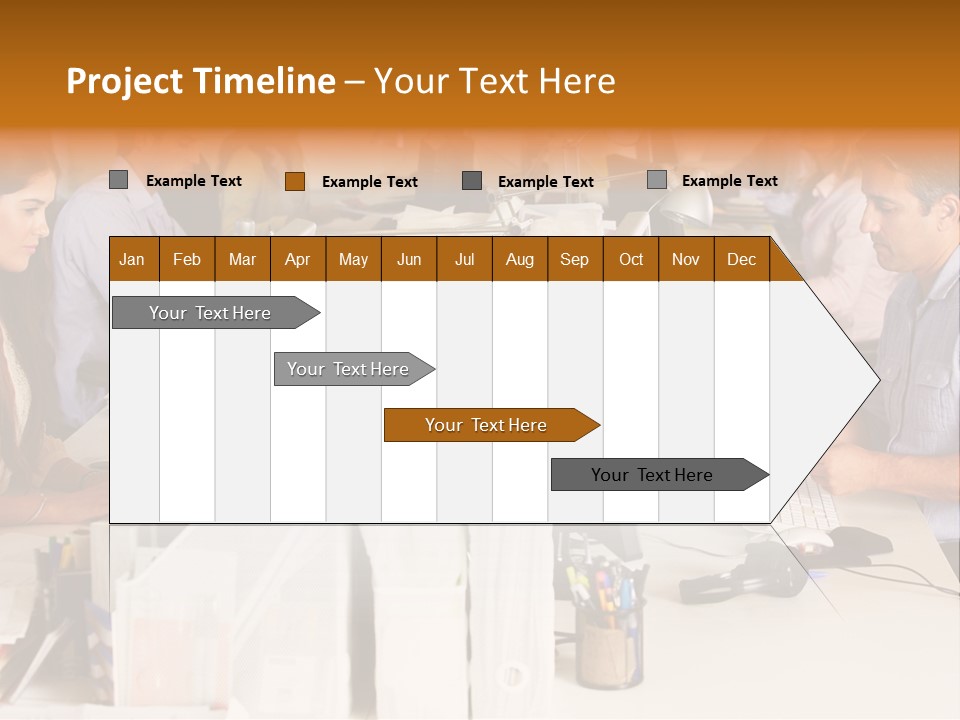 Project Timeline – Your Text Here

Example Text
Example Text
Example Text
Example Text

| Jan | Feb | Mar | Apr | May | Jun | Jul | Aug | Sep | Oct | Nov | Dec |
|---|---|---|---|---|---|---|---|---|---|---|---|

Your Text Here
Your Text Here
Your Text Here
Your Text Here